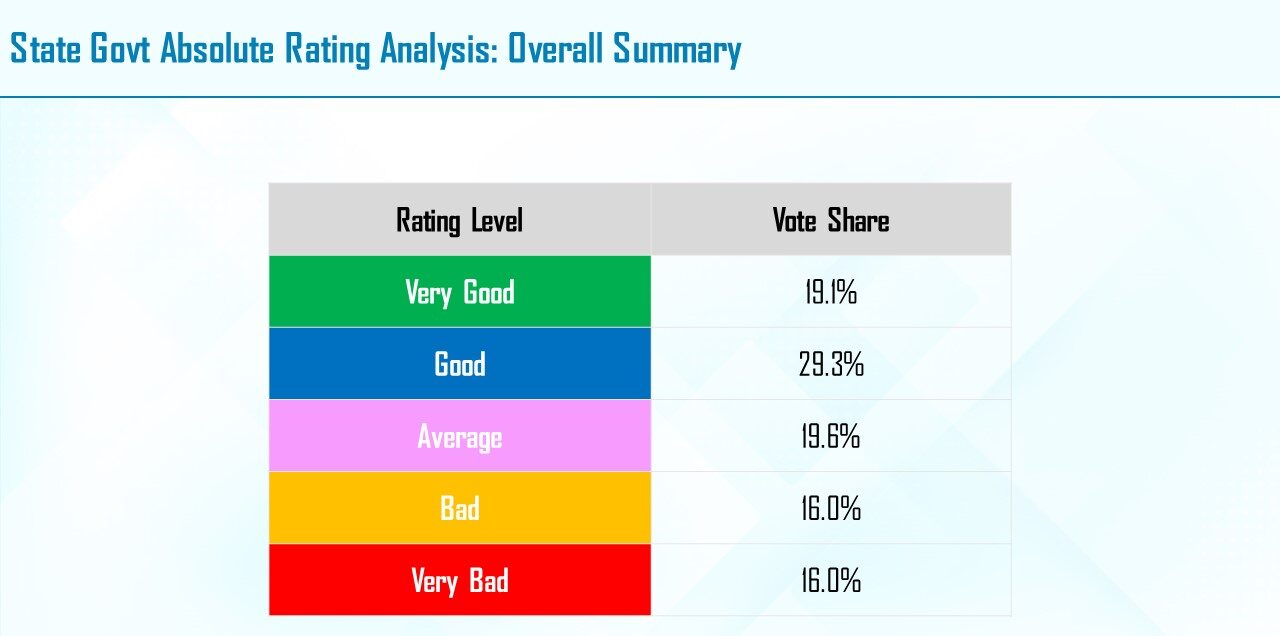 State Govt Absolute Rating Analysis: Overall Summary

| Rating Level | Vote Share |
|---|---|
| Very Good | 19.1% |
| Good | 29.3% |
| Average | 19.6% |
| Bad | 16.0% |
| Very Bad | 16.0% |